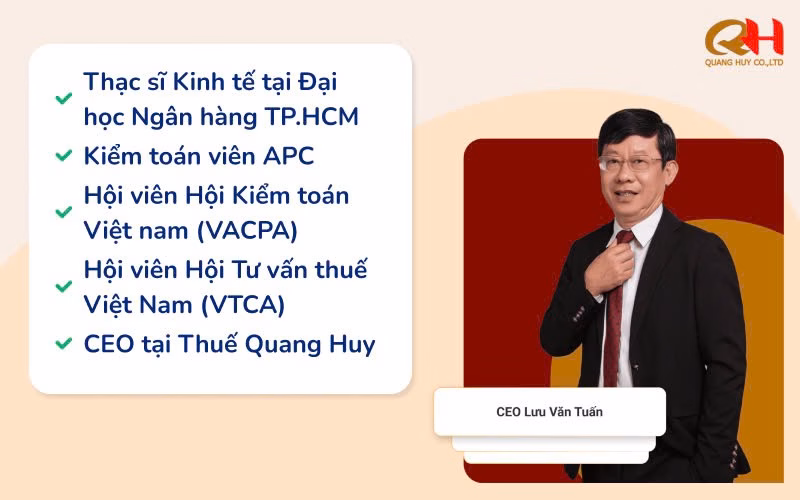 QH
QUANG HUY CO.,LTD

Thạc sĩ Kinh tế tại Đại học Ngân hàng TP.HCM
Kiểm toán viên APC
Hội viên Hội Kiểm toán Việt nam (VACPA)
Hội viên Hội Tư vấn thuế Việt Nam (VTCA)
CEO tại Thuế Quang Huy

CEO Lưu Văn Tuấn